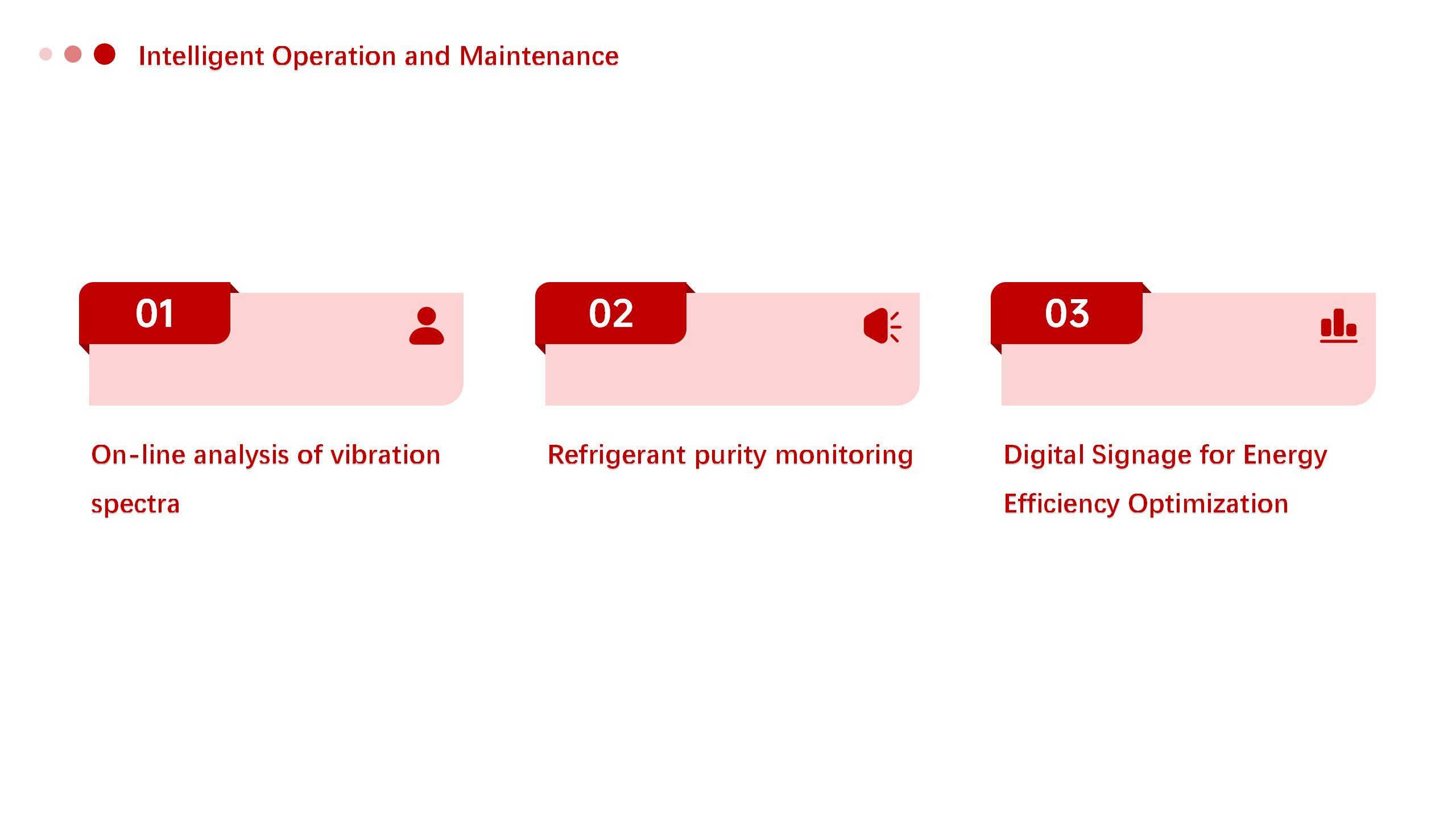 Intelligent Operation and Maintenance

01

On-line analysis of vibration spectra

02

Refrigerant purity monitoring

03

Digital Signage for Energy Efficiency Optimization